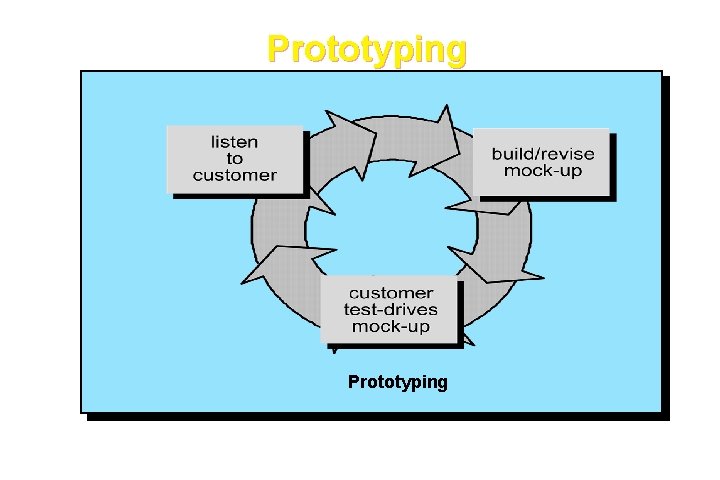 Prototyping

listen to customer

build/revise mock-up

customer test-drives mock-up

Prototyping